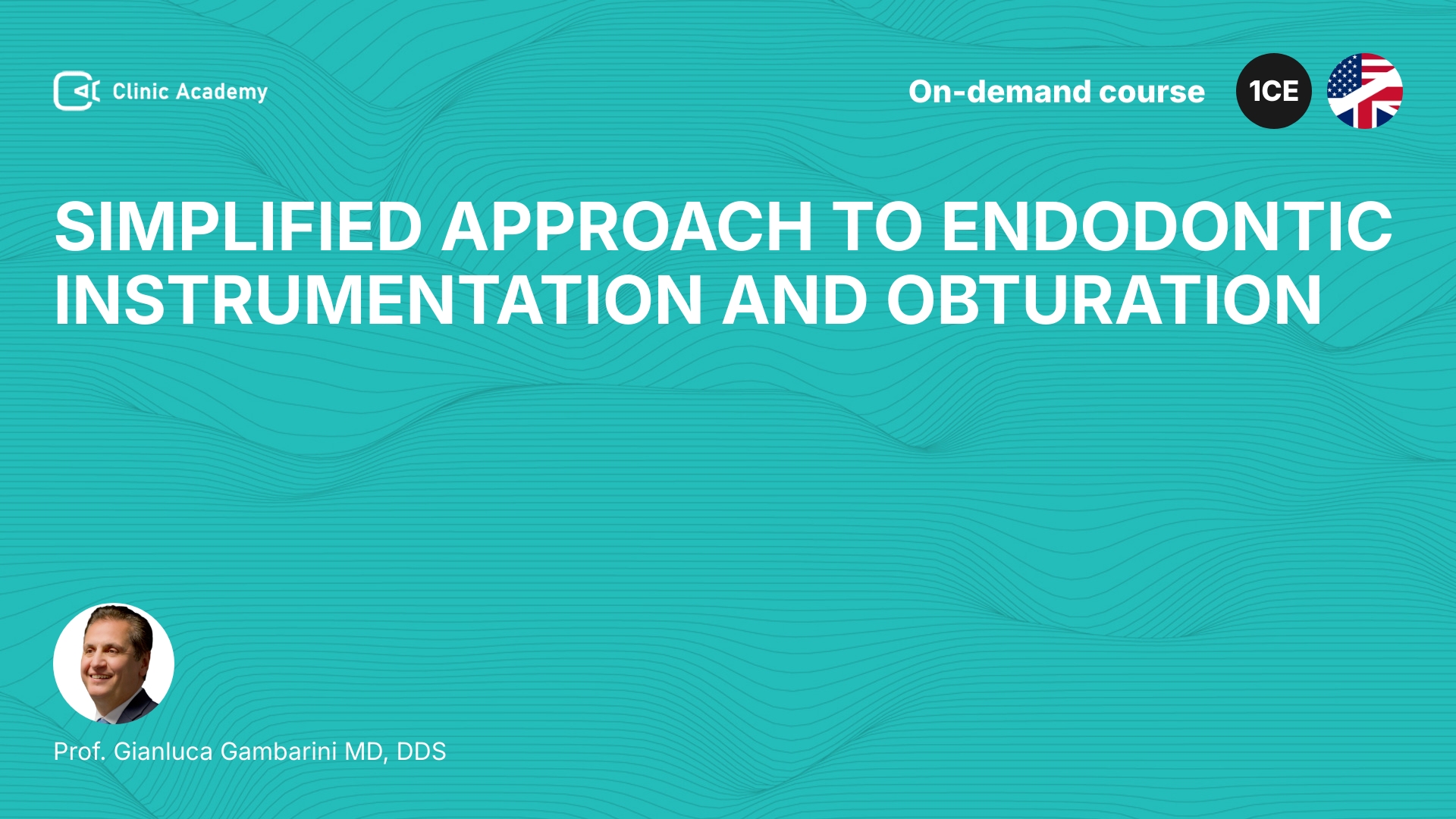 Clinic Academy

On-demand course

1CE

SIMPLIFIED APPROACH TO ENDODONTIC INSTRUMENTATION AND OBTURATION

Prof. Gianluca Gambarini MD, DDS